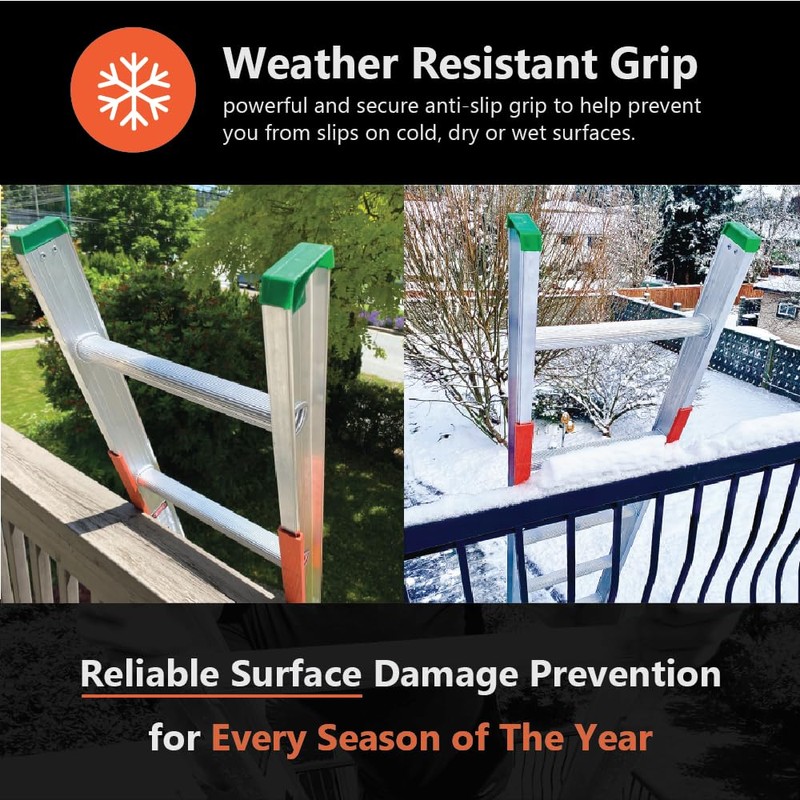 Weather Resistant Grip
powerful and secure anti-slip grip to help prevent you from slips on cold, dry or wet surfaces.

Reliable Surface Damage Prevention
for Every Season of The Year